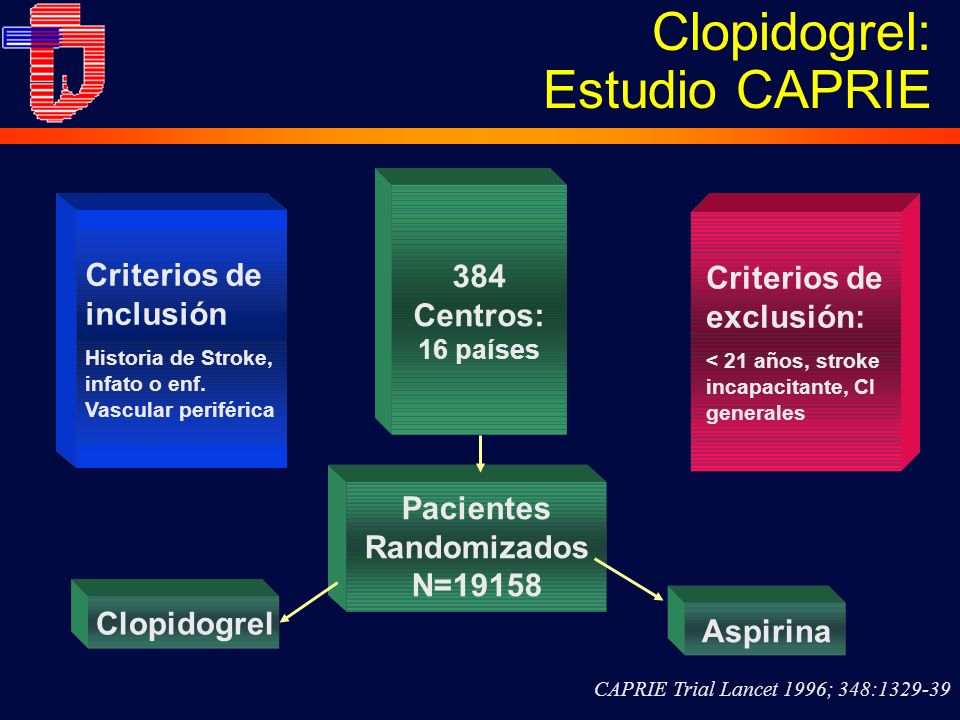 Clopidogrel:
Estudio CAPRIE

Criterios de inclusión

Historia de Stroke, infato o enf. Vascular periférica

384 Centros:
16 países

Criterios de exclusión:

< 21 años, stroke incapacitante, CI generales

Pacientes Randomizados N=19158

Clopidogrel

Aspirina

CAPRIE Trial Lancet 1996; 348:1329-39